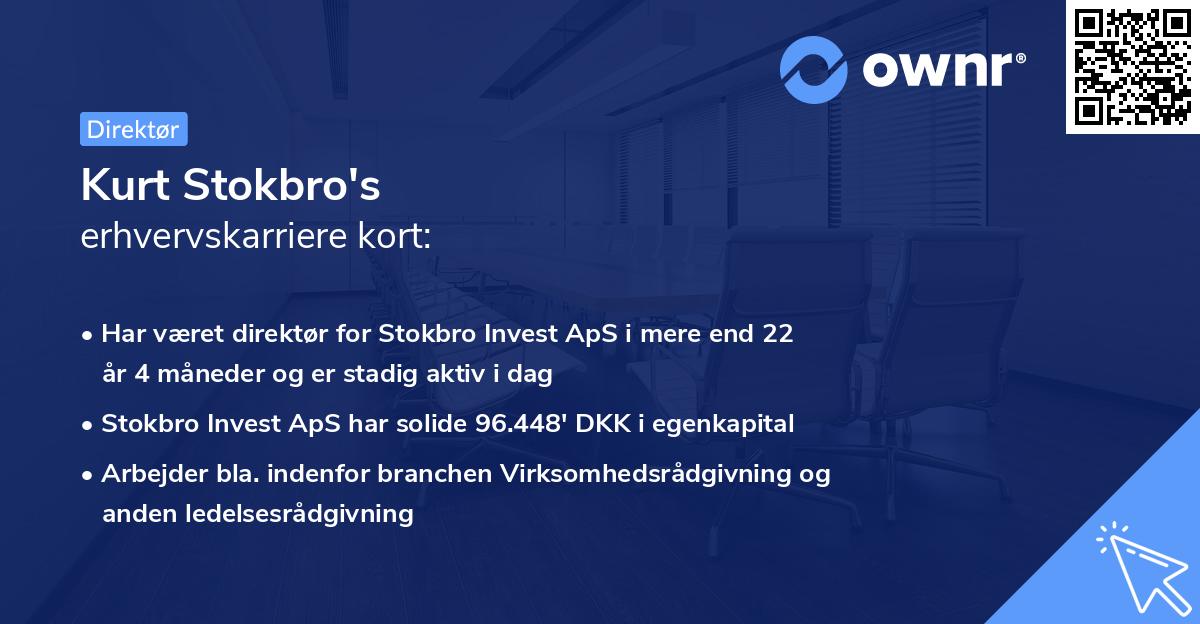 ownr®

Direktør

Kurt Stokbro's
erhvervskarriere kort:

• Har været direktør for Stokbro Invest ApS i mere end 22 år 4 måneder og er stadig aktiv i dag
• Stokbro Invest ApS har solide 96.448' DKK i egenkapital
• Arbejder bla. indenfor branchen Virksomhedsrådgivning og anden ledelsesrådgivning